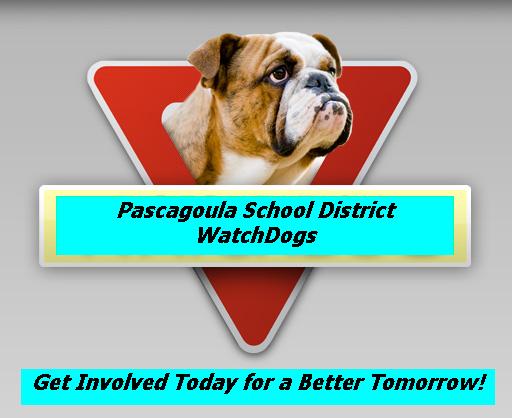 Pascagoula School District
WatchDogs

Get Involved Today for a Better Tomorrow!